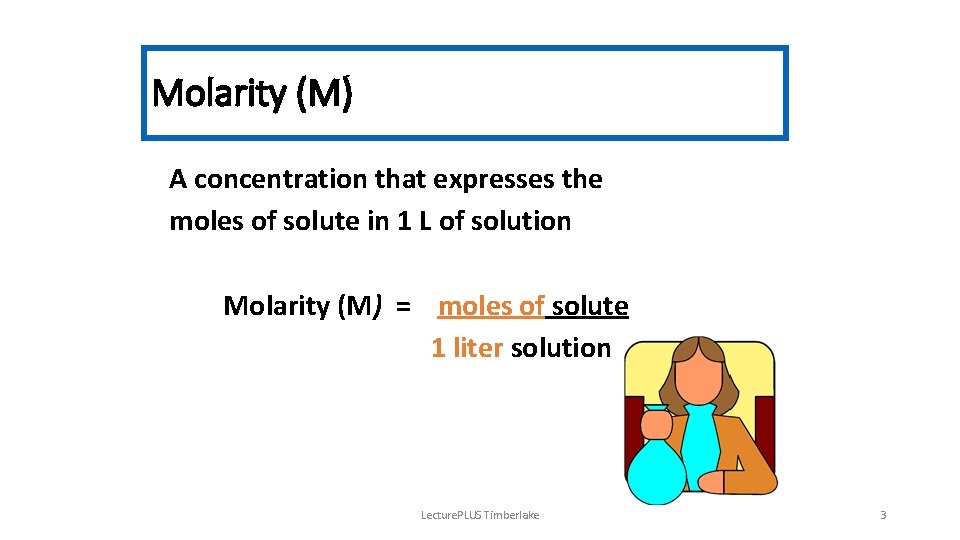 Molarity (M)

A concentration that expresses the moles of solute in 1 L of solution

Molarity (M) = $\frac{\text{moles of solute}}{\text{1 liter solution}}$

LecturePLUS Timberlake

3